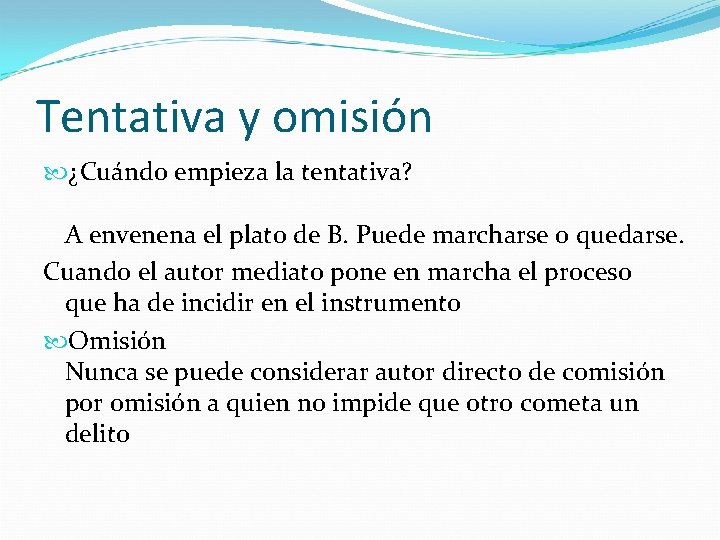 Tentativa y omisión

¿Cuándo empieza la tentativa?

A envenena el plato de B. Puede marcharse o quedarse.

Cuando el autor mediato pone en marcha el proceso que ha de incidir en el instrumento

Omisión
Nunca se puede considerar autor directo de comisión por omisión a quien no impide que otro cometa un delito